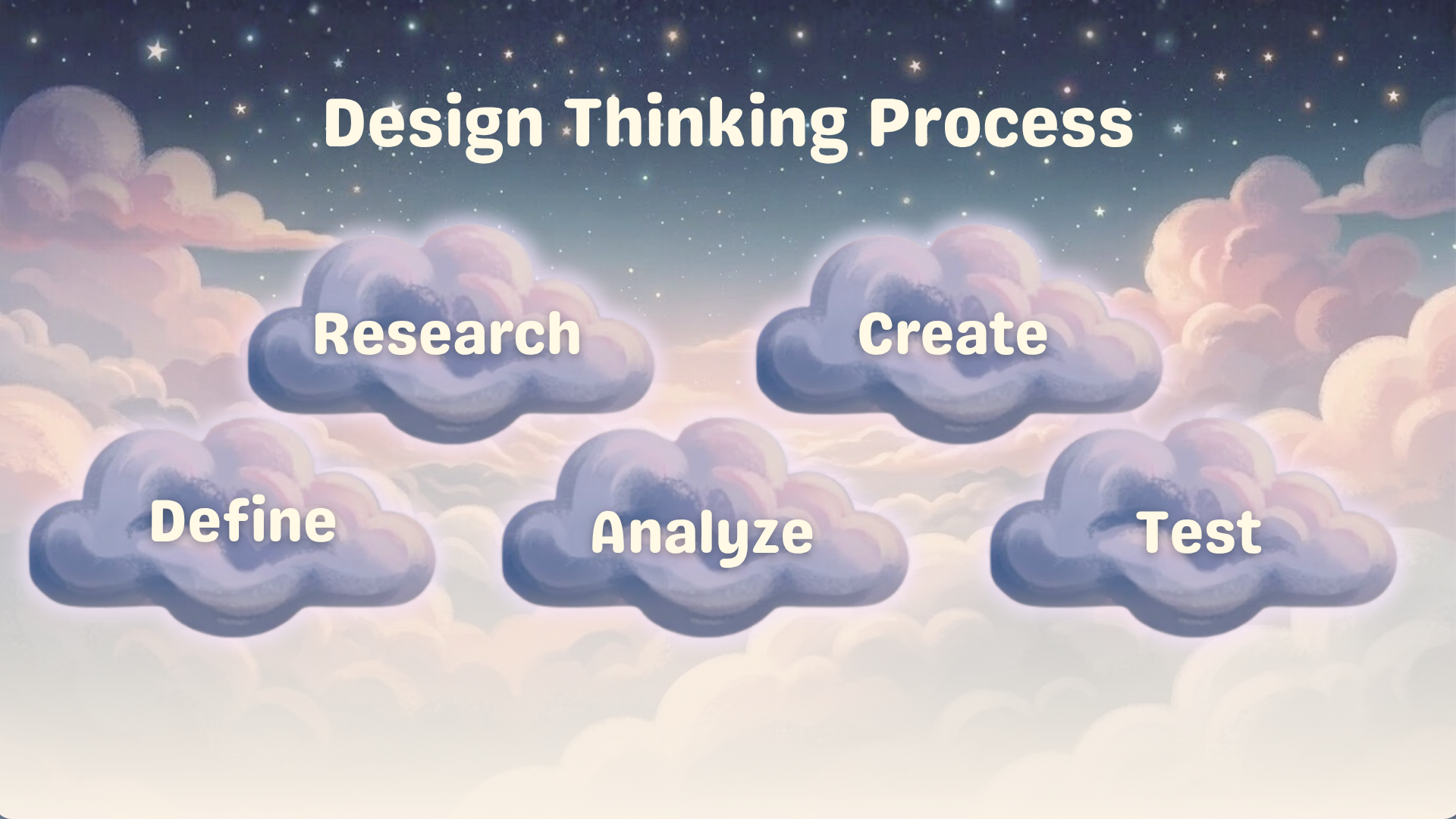 Design Thinking Process

Research

Create

Define

Analyze

Test